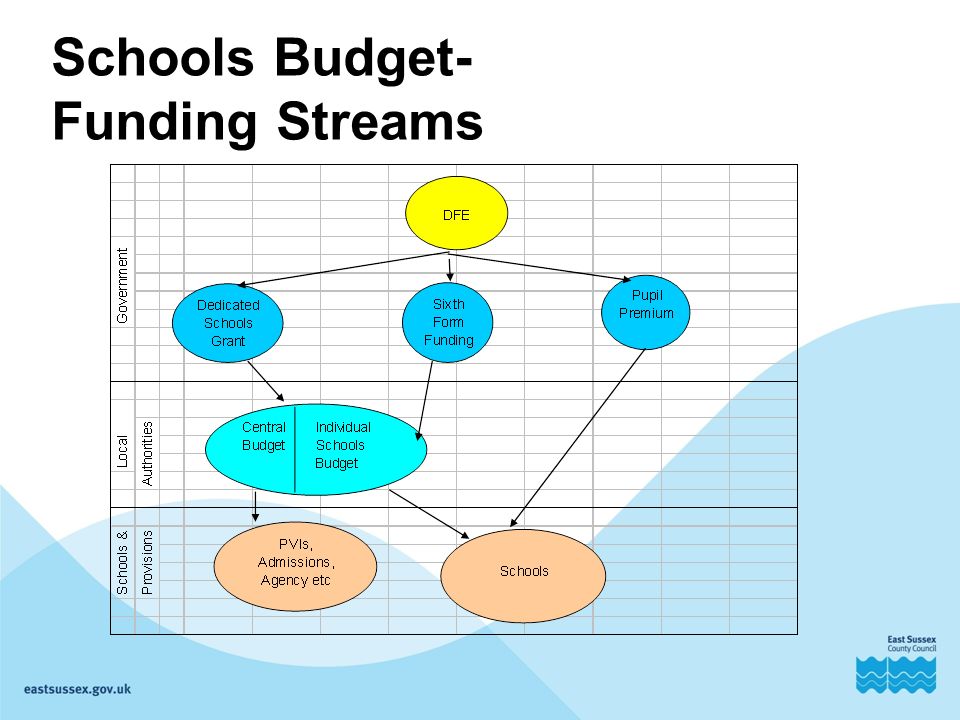 Schools Budget-
Funding Streams

Government

DFE

Dedicated Schools Grant

Sixth Form Funding

Pupil Premium

Local Authorities

Central Budget

Individual Schools Budget

Schools & Provisions

PVIs, Admissions, Agency etc

Schools

eastsussex.gov.uk

East Sussex County Council